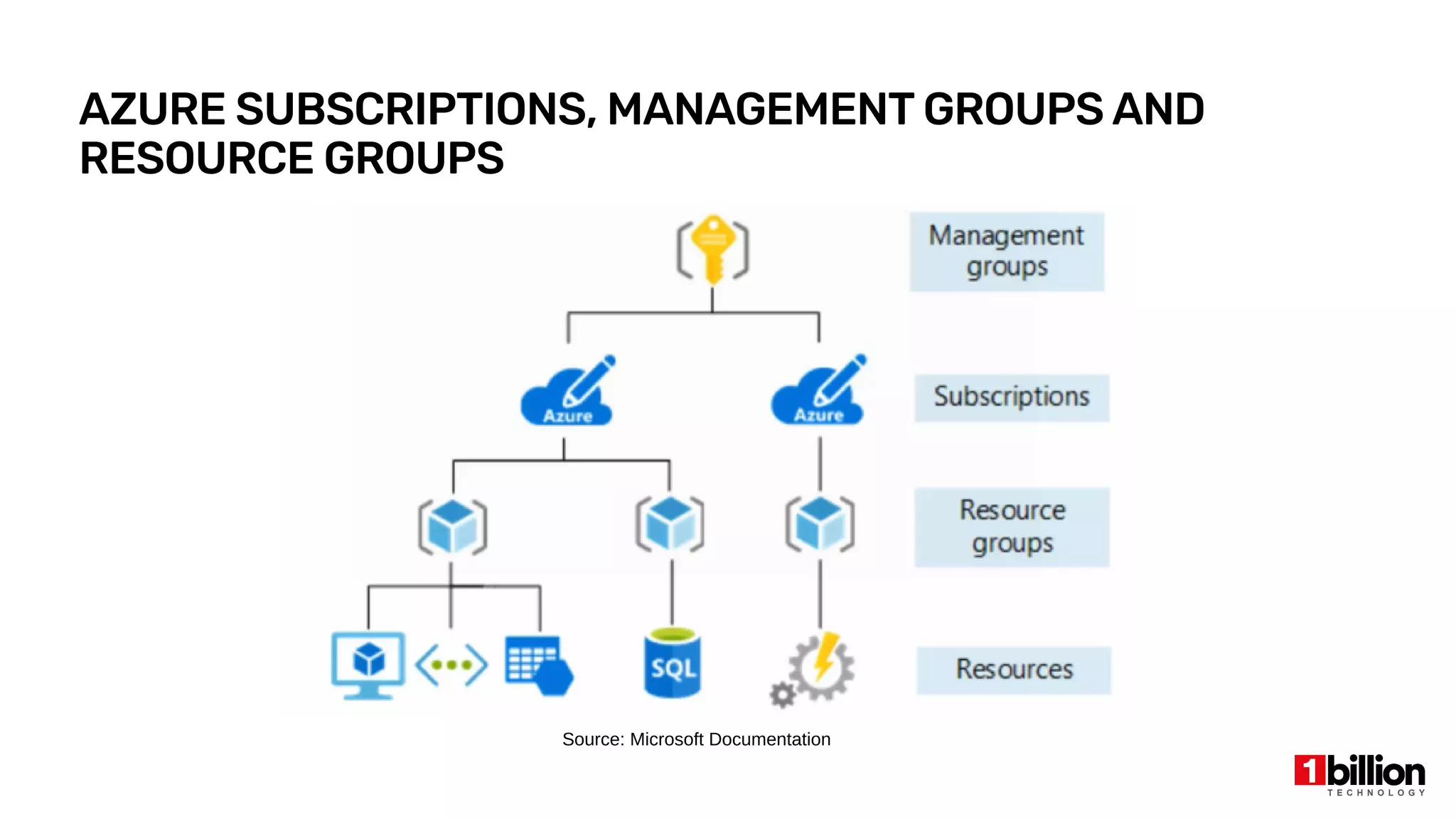 AZURE SUBSCRIPTIONS, MANAGEMENT GROUPS AND RESOURCE GROUPS

Management groups

Azure

Azure

Subscriptions

Resource groups

SQL

Resources

Source: Microsoft Documentation

1billion
TECHNOLOGY